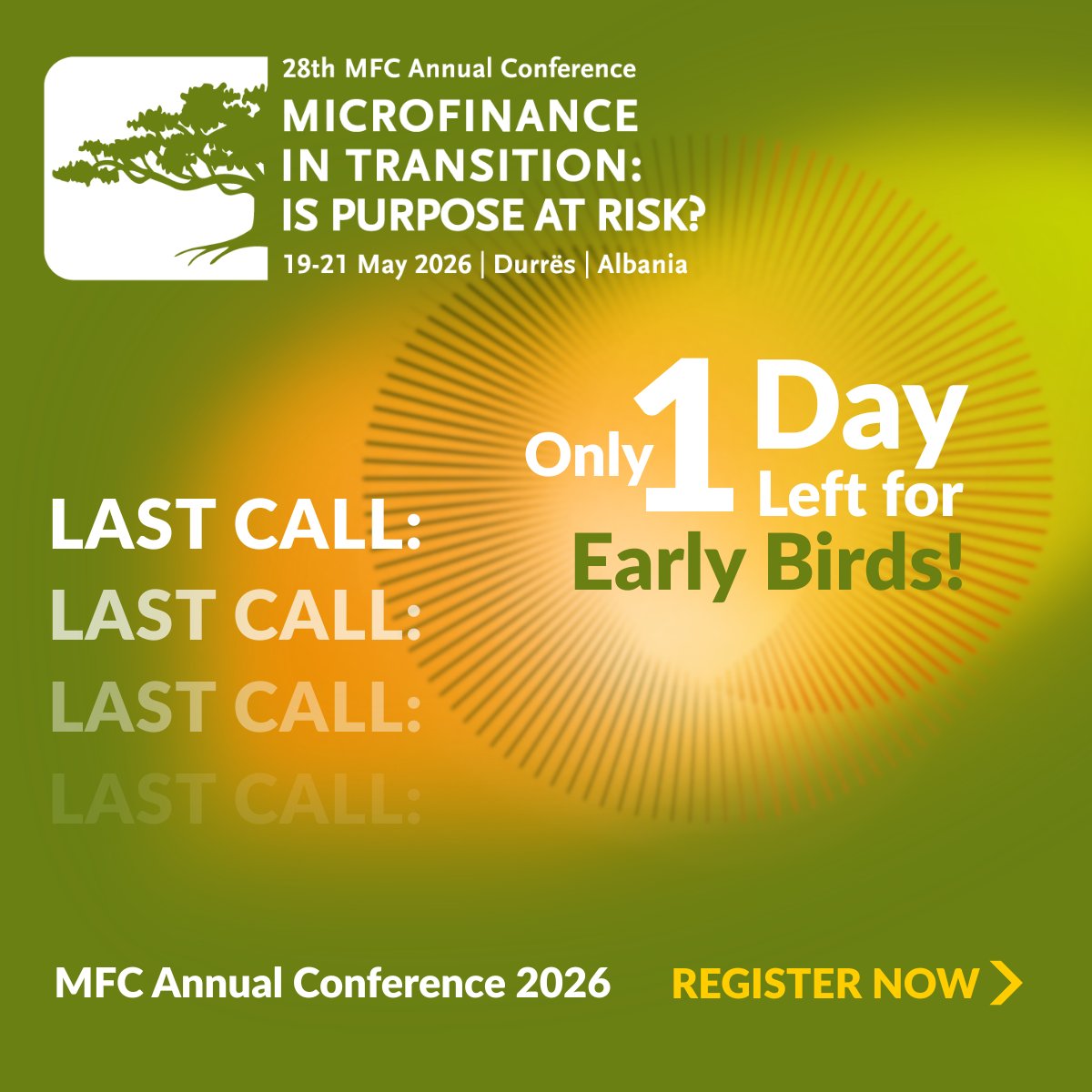 28th MFC Annual Conference
MICROFINANCE IN TRANSITION: IS PURPOSE AT RISK?
19-21 May 2026 | Durrës | Albania

LAST CALL:
LAST CALL:
LAST CALL:
LAST CALL:

Only 1 Day Left for Early Birds!

MFC Annual Conference 2026

REGISTER NOW